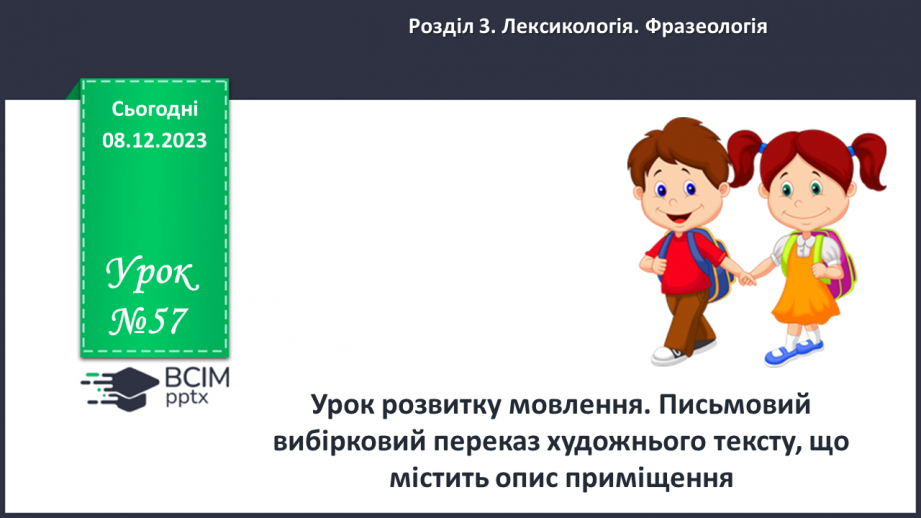 Розділ 3. Лексикологія. Фразеологія

Сьогодні
08.12.2023

Урок
№57

ВСІМ
pptx

Урок розвитку мовлення. Письмовий вибірковий переказ художнього тексту, що містить опис приміщення